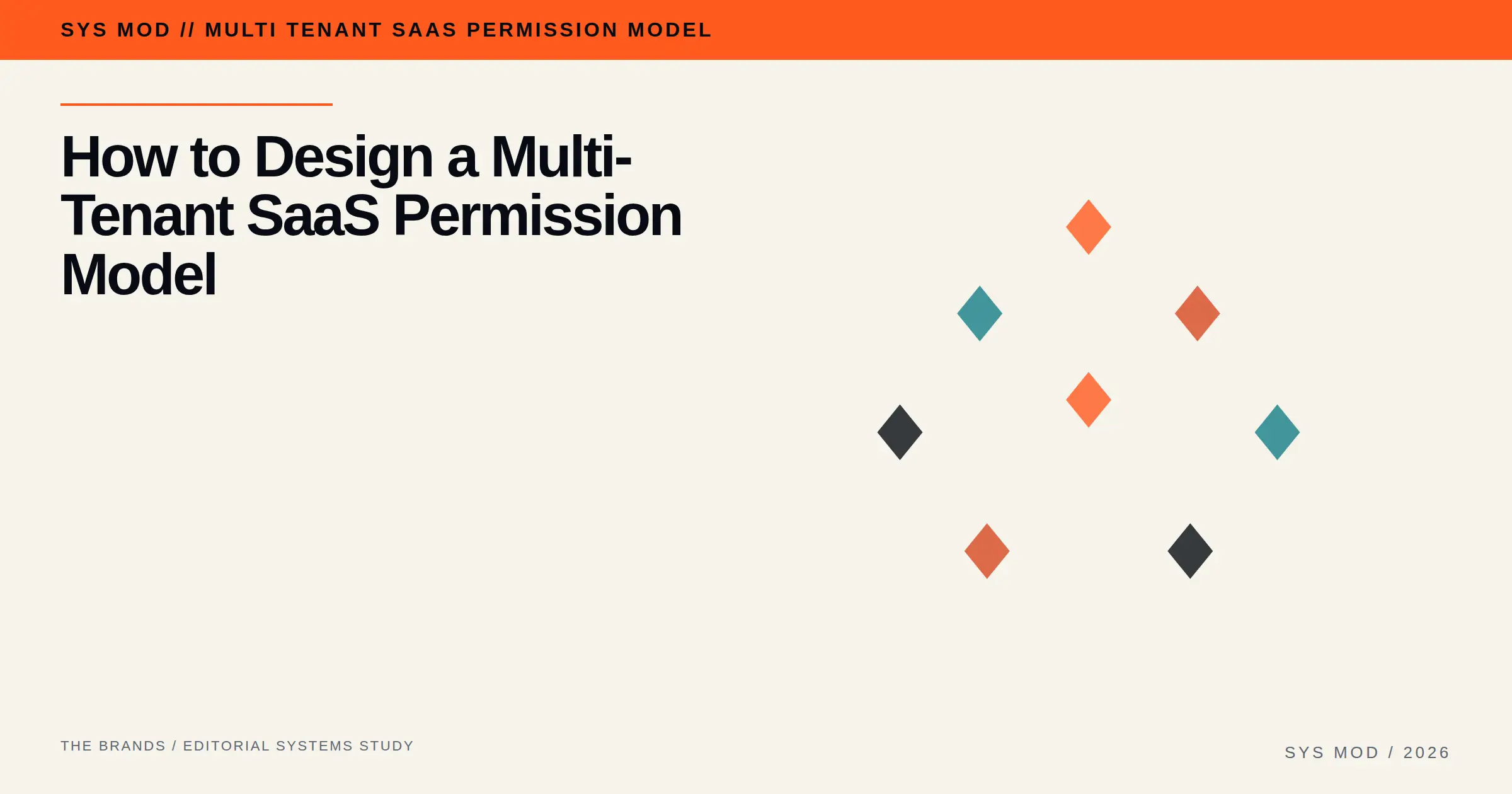 SYS MOD // MULTI TENANT SAAS PERMISSION MODEL

How to Design a Multi-Tenant SaaS Permission Model

THE BRANDS / EDITORIAL SYSTEMS STUDY

SYS MOD / 2026